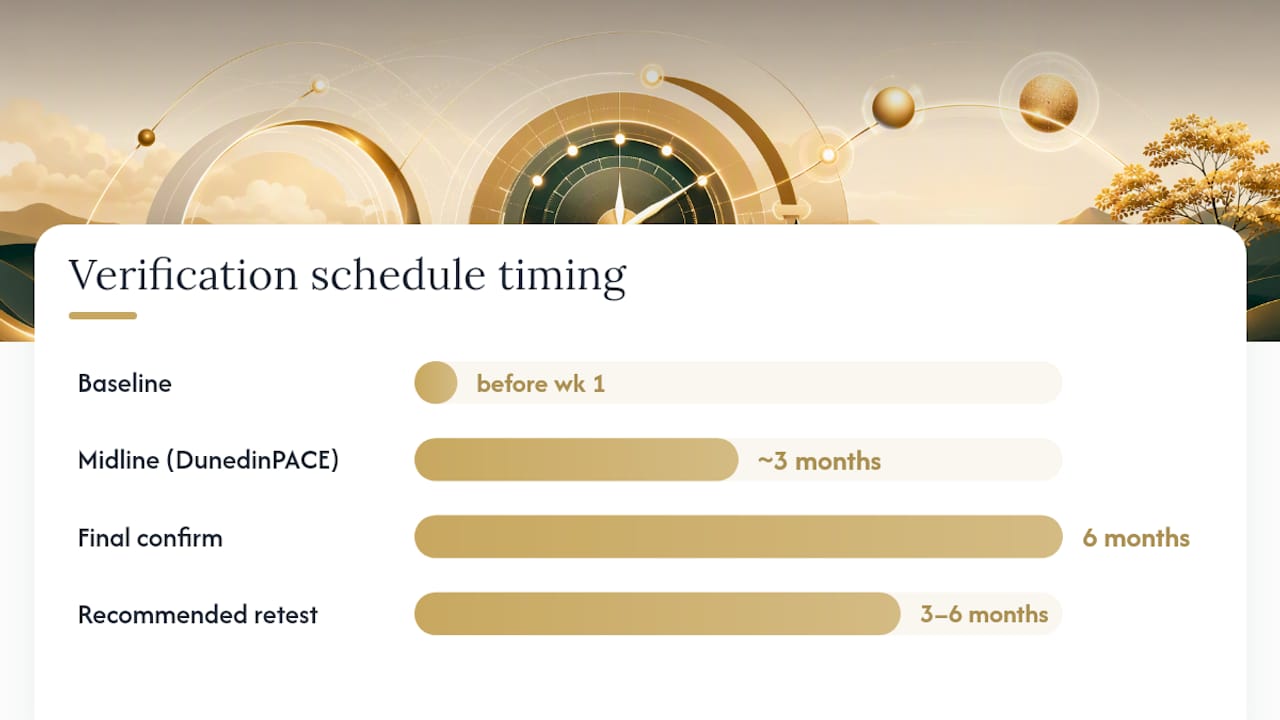 Verification schedule timing

Baseline
before wk 1

Midline (DunedinPACE)
~3 months

Final confirm
6 months

Recommended retest
3–6 months